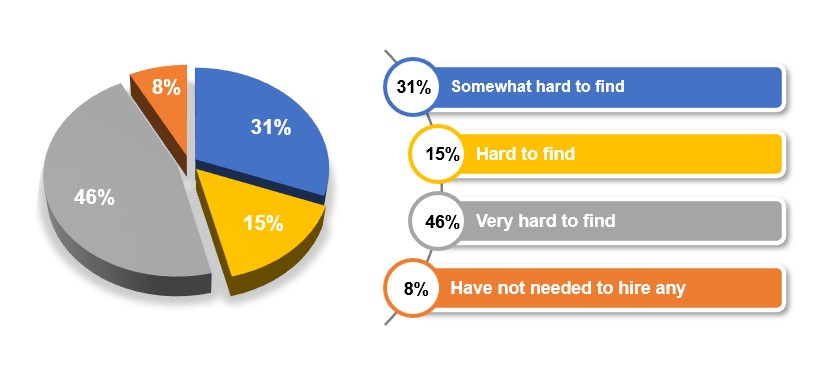 8%
31%
46%
15%

31% Somewhat hard to find
15% Hard to find
46% Very hard to find
8% Have not needed to hire any